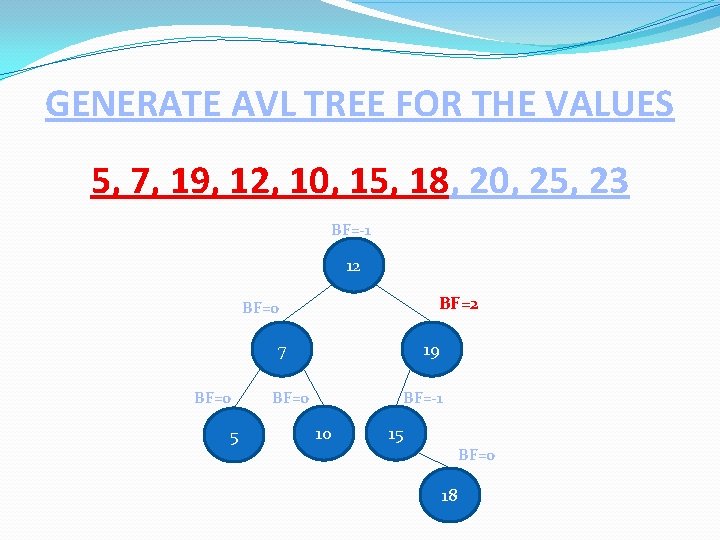 GENERATE AVL TREE FOR THE VALUES

5, 7, 19, 12, 10, 15, 18, 20, 25, 23

BF=-1
12
BF=0
BF=2
7
19
BF=0
BF=0
BF=-1
5
10
15
BF=0
18